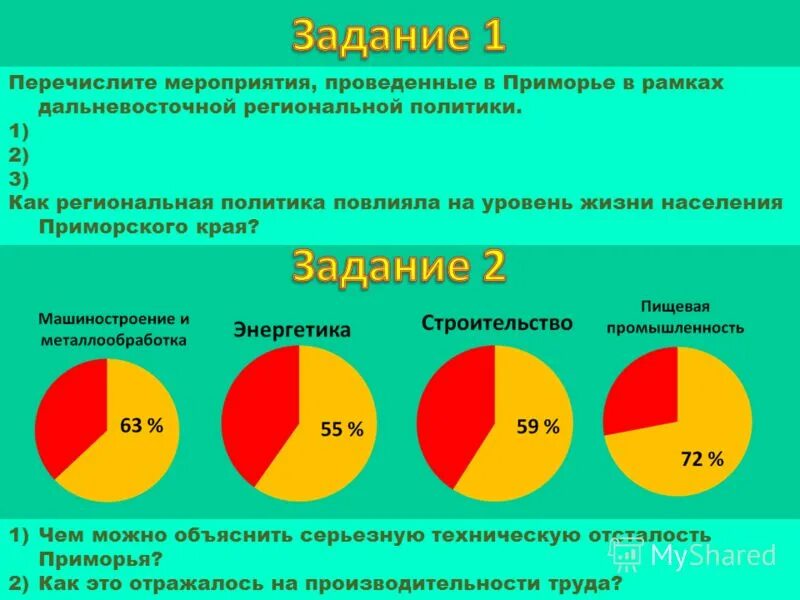 Задание 1

Перечислите мероприятия, проведенные в Приморье в рамках дальневосточной региональной политики.
1)
2)
3)
Как региональная политика повлияла на уровень жизни населения Приморского края?

Задание 2

Машиностроение и металлообработка

63 %

Энергетика

55 %

Строительство

59 %

Пищевая промышленность

72 %

1) Чем можно объяснить серьезную техническую отсталость Приморья?
2) Как это отражалось на производительности труда?

MyShared